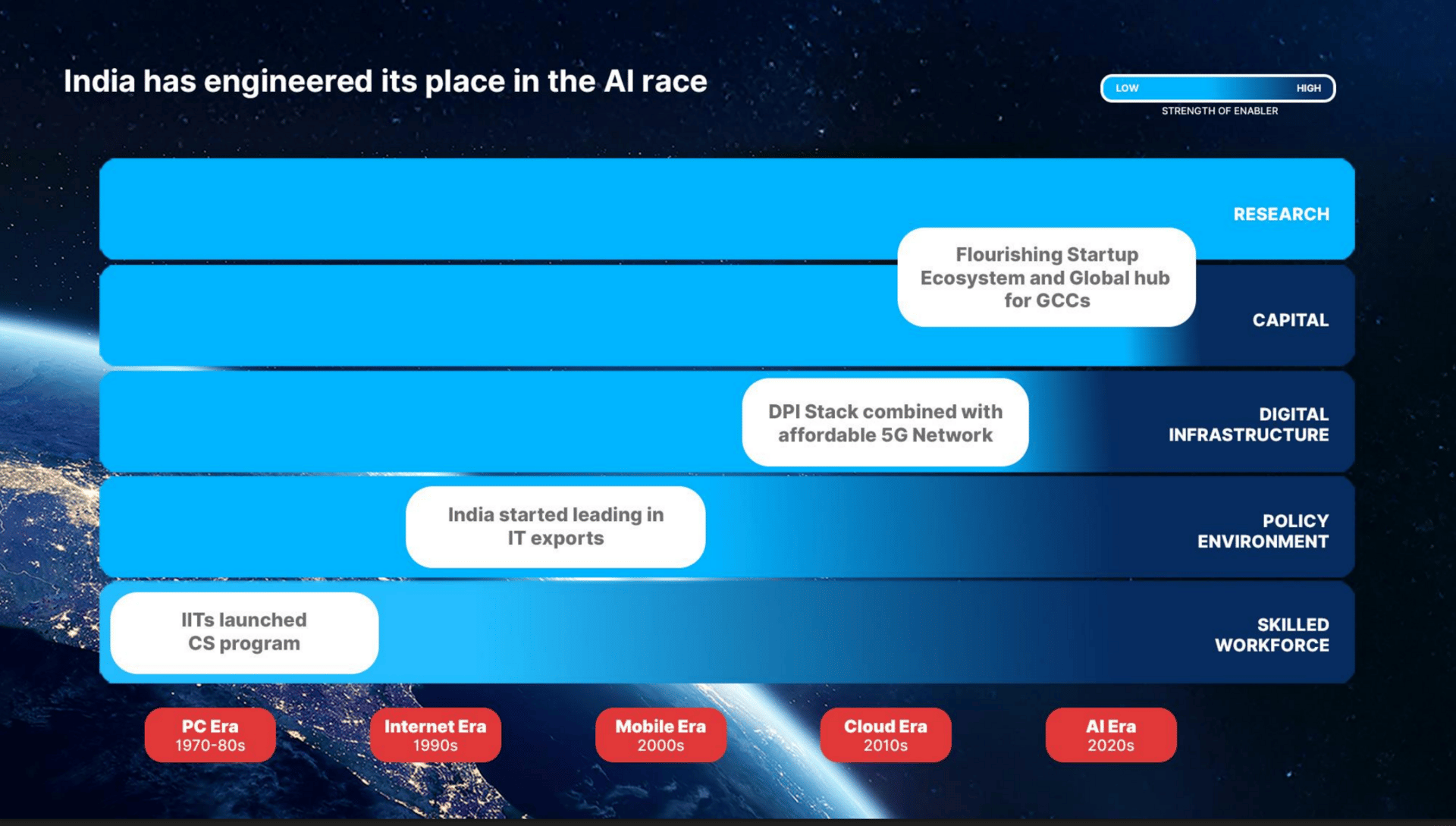 India has engineered its place in the AI race

LOW HIGH
STRENGTH OF ENABLER

RESEARCH

Flourishing Startup Ecosystem and Global hub for GCCs

CAPITAL

DPI Stack combined with affordable 5G Network

DIGITAL INFRASTRUCTURE

India started leading in IT exports

POLICY ENVIRONMENT

IITs launched CS program

SKILLED WORKFORCE

PC Era
1970-80s

Internet Era
1990s

Mobile Era
2000s

Cloud Era
2010s

AI Era
2020s